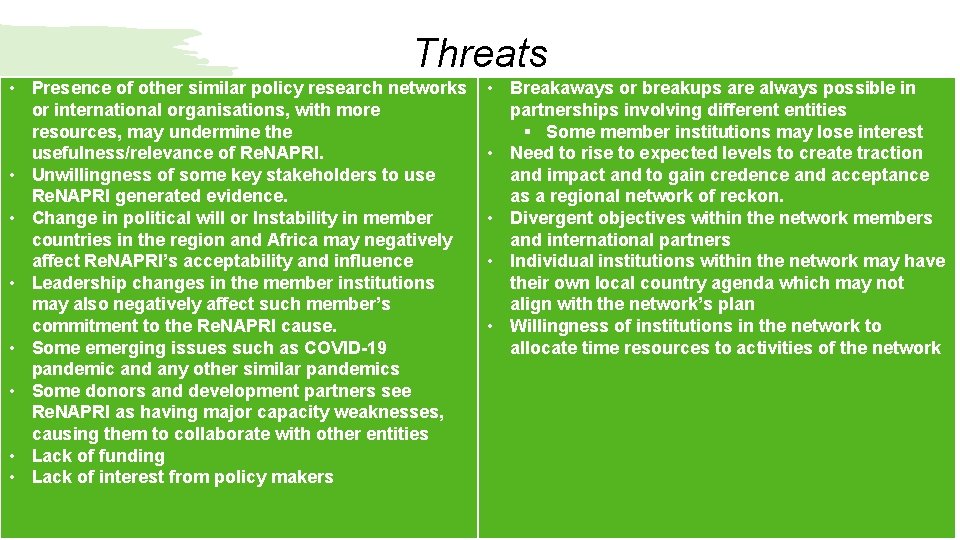 Threats

• Presence of other similar policy research networks or international organisations, with more resources, may undermine the usefulness/relevance of Re.NAPRI.
• Unwillingness of some key stakeholders to use Re.NAPRI generated evidence.
• Change in political will or Instability in member countries in the region and Africa may negatively affect Re.NAPRI's acceptability and influence
• Leadership changes in the member institutions may also negatively affect such member's commitment to the Re.NAPRI cause.
• Some emerging issues such as COVID-19 pandemic and any other similar pandemics
• Some donors and development partners see Re.NAPRI as having major capacity weaknesses, causing them to collaborate with other entities
• Lack of funding
• Lack of interest from policy makers

• Breakaways or breakups are always possible in partnerships involving different entities
▪ Some member institutions may lose interest
• Need to rise to expected levels to create traction and impact and to gain credence and acceptance as a regional network of reckon.
• Divergent objectives within the network members and international partners
• Individual institutions within the network may have their own local country agenda which may not align with the network's plan
• Willingness of institutions in the network to allocate time resources to activities of the network